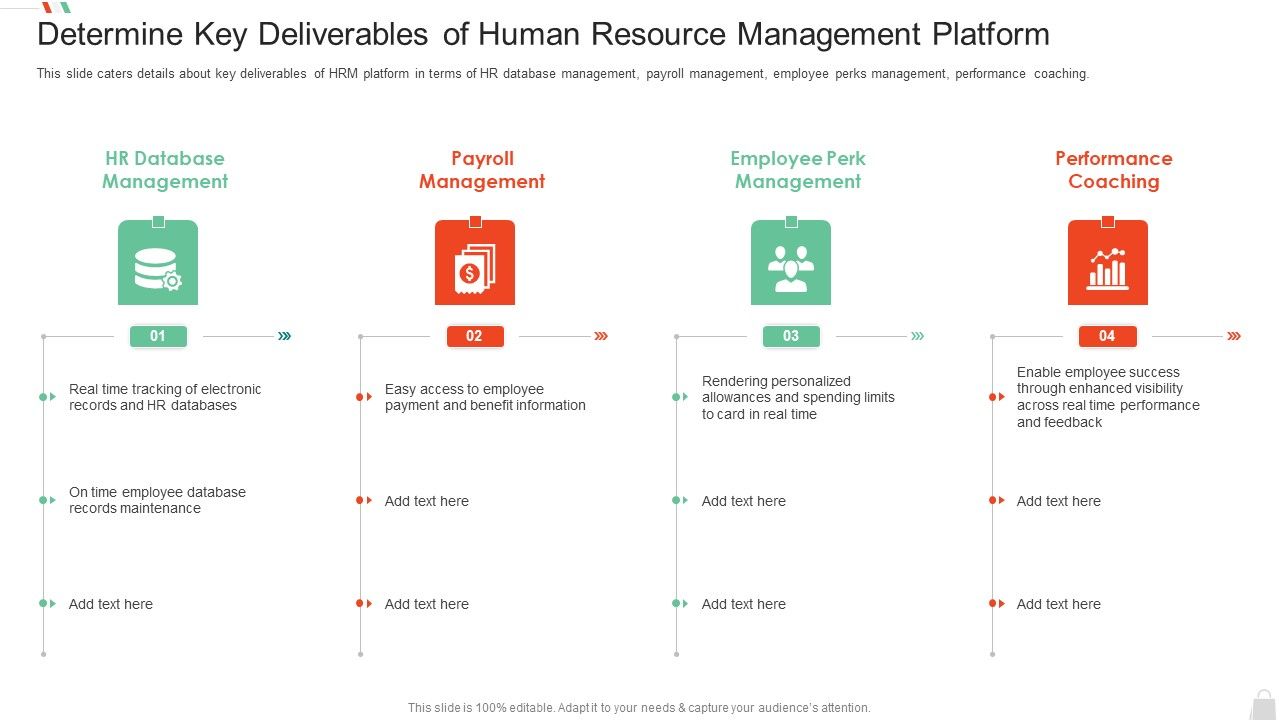 Determine Key Deliverables of Human Resource Management Platform

This slide caters details about key deliverables of HRM platform in terms of HR database management, payroll management, employee perks management, performance coaching.

HR Database Management

01

Real time tracking of electronic records and HR databases

On time employee database records maintenance

Add text here

Payroll Management

02

Easy access to employee payment and benefit information

Add text here

Add text here

Employee Perk Management

03

Rendering personalized allowances and spending limits to card in real time

Add text here

Add text here

Performance Coaching

04

Enable employee success through enhanced visibility across real time performance and feedback

Add text here

Add text here

This slide is 100% editable. Adapt it to your needs & capture your audience's attention.